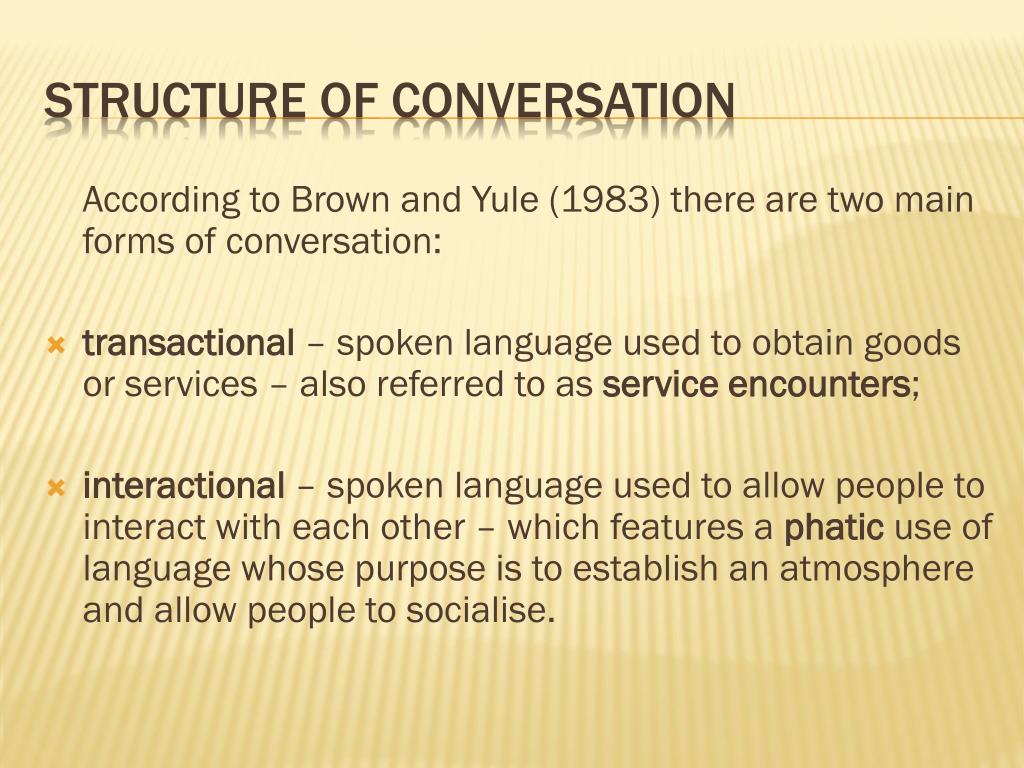 STRUCTURE OF CONVERSATION

According to Brown and Yule (1983) there are two main forms of conversation:

transactional – spoken language used to obtain goods or services – also referred to as service encounters;

interactional – spoken language used to allow people to interact with each other – which features a phatic use of language whose purpose is to establish an atmosphere and allow people to socialise.